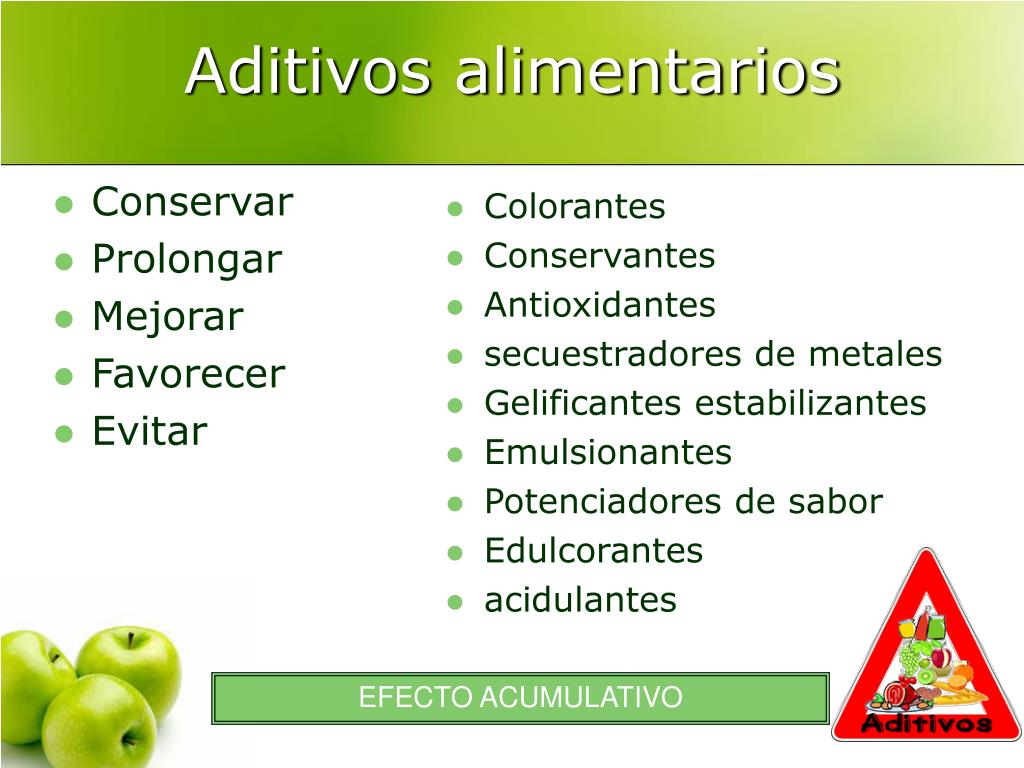 Aditivos alimentarios

- Conservar
- Prolongar
- Mejorar
- Favorecer
- Evitar

- Colorantes
- Conservantes
- Antioxidantes
- secuestradores de metales
- Gelificantes estabilizantes
- Emulsionantes
- Potenciadores de sabor
- Edulcorantes
- acidulantes

EFECTO ACUMULATIVO

Aditivos